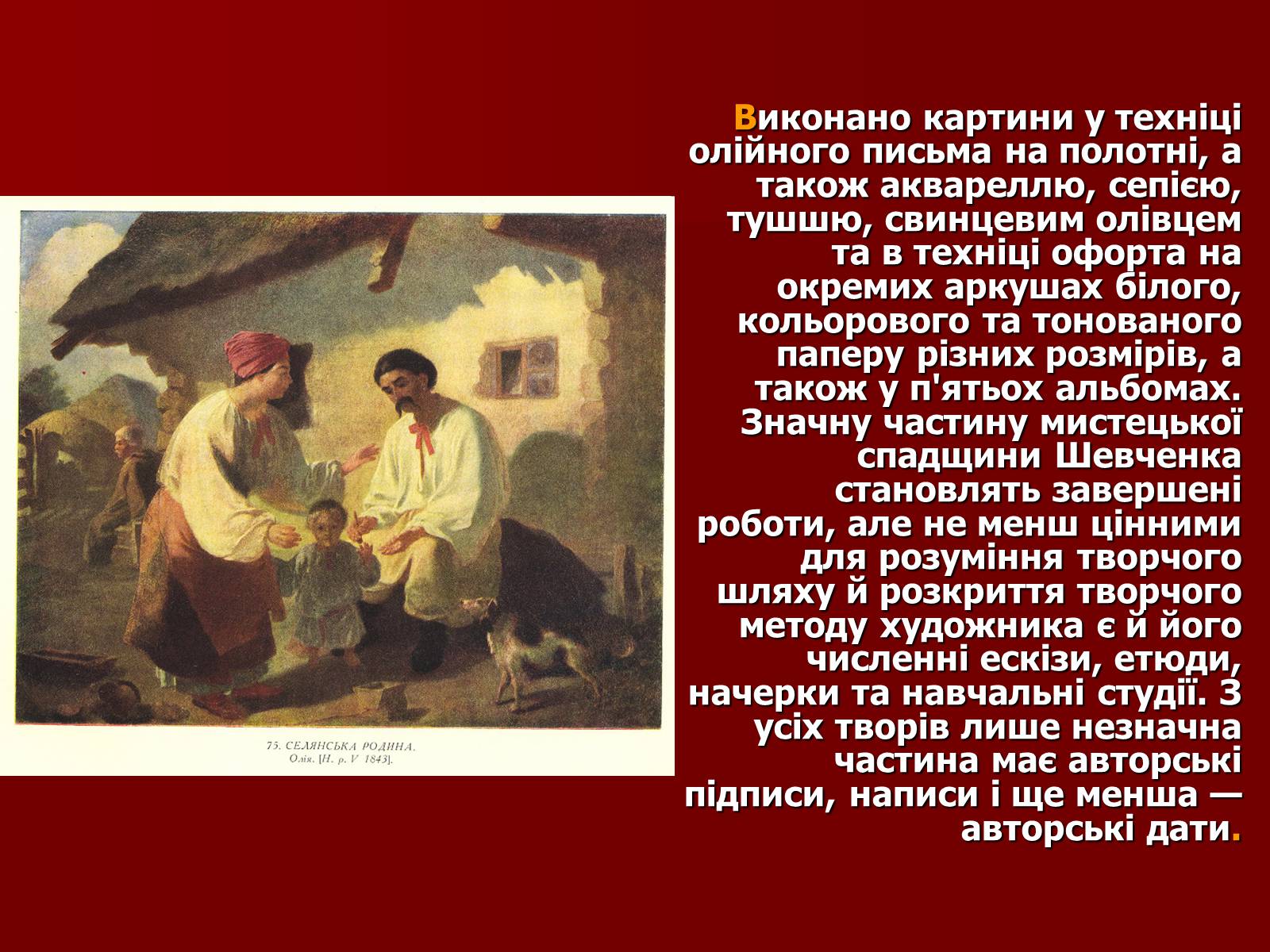 75. СЕЛЯНСЬКА РОДИНА.
Олія. [Н. р. V 1843].

Виконано картини у техніці олійного письма на полотні, а також аквареллю, сепією, тушшю, свинцевим олівцем та в техніці офорта на окремих аркушах білого, кольорового та тонованого паперу різних розмірів, а також у п'ятьох альбомах. Значну частину мистецької спадщини Шевченка становлять завершені роботи, але не менш цінними для розуміння творчого шляху й розкриття творчого методу художника є й його численні ескізи, етюди, начерки та навчальні студії. З усіх творів лише незначна частина має авторські підписи, написи і ще менша — авторські дати.